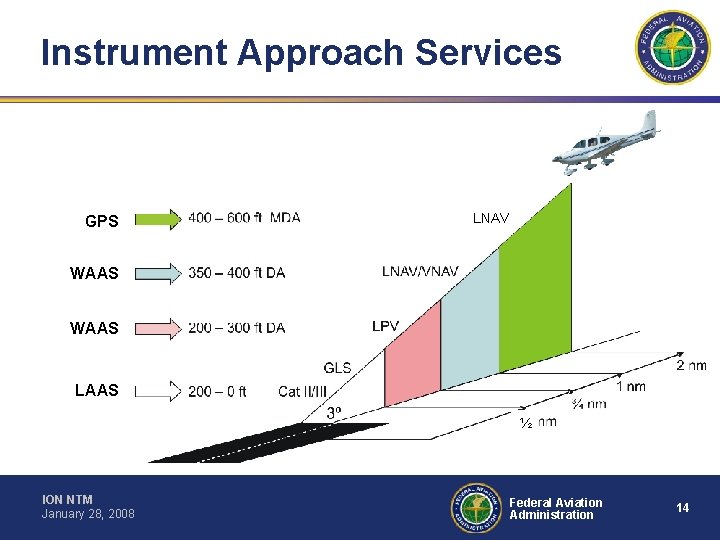 Instrument Approach Services

FEDERAL AVIATION ADMINISTRATION

GPS 400 – 600 ft MDA

WAAS 350 – 400 ft DA

WAAS 200 – 300 ft DA

LAAS 200 – 0 ft

LNAV

LNAV/VNAV

LPV

GLS

Cat II/III

3º

2 nm

1 nm

¾ nm

½ nm

ION NTM
January 28, 2008

Federal Aviation Administration

14